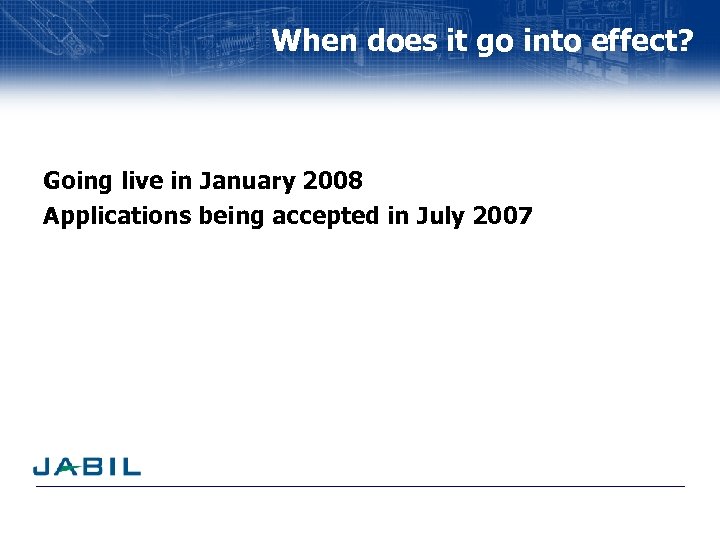 When does it go into effect?

Going live in January 2008
Applications being accepted in July 2007

JABIL